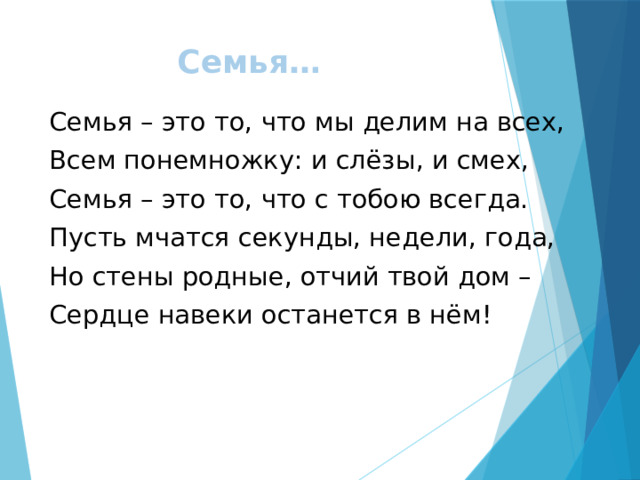 Семья…

Семья – это то, что мы делим на всех,
Всем понемножку: и слёзы, и смех,
Семья – это то, что с тобою всегда.
Пусть мчатся секунды, недели, года,
Но стены родные, отчий твой дом –
Сердце навеки останется в нём!